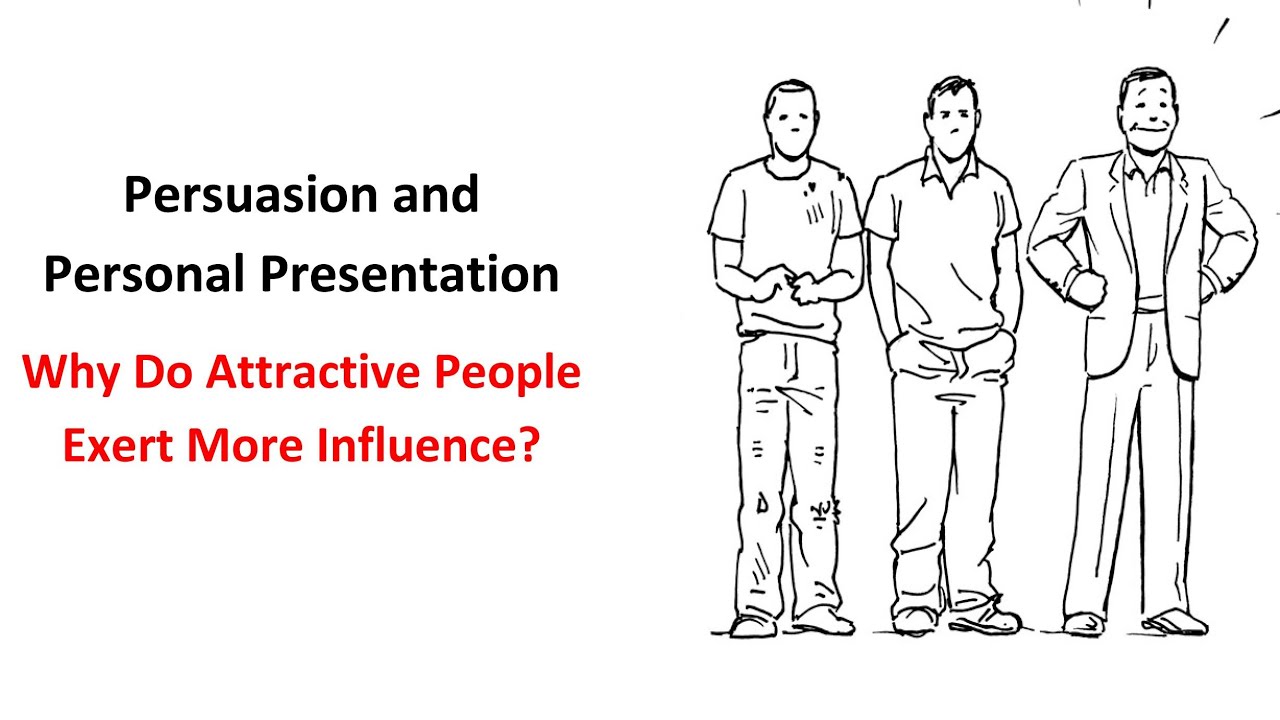 Persuasion and
Personal Presentation

Why Do Attractive People
Exert More Influence?